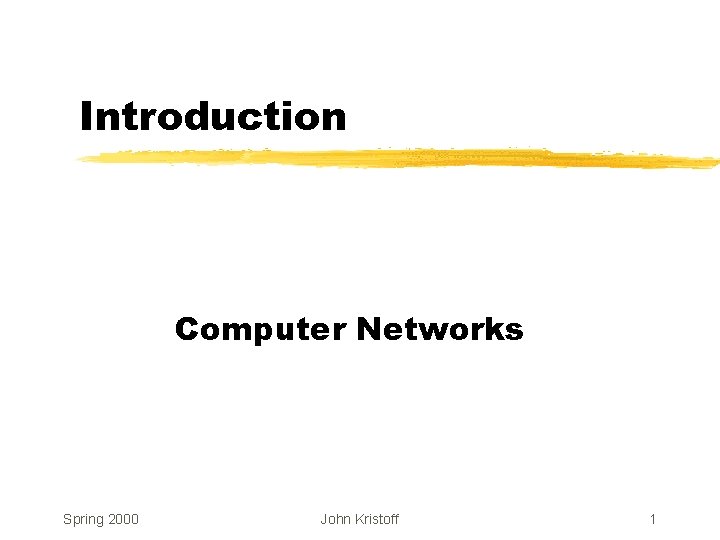 Introduction

Computer Networks

Spring 2000

John Kristoff

1